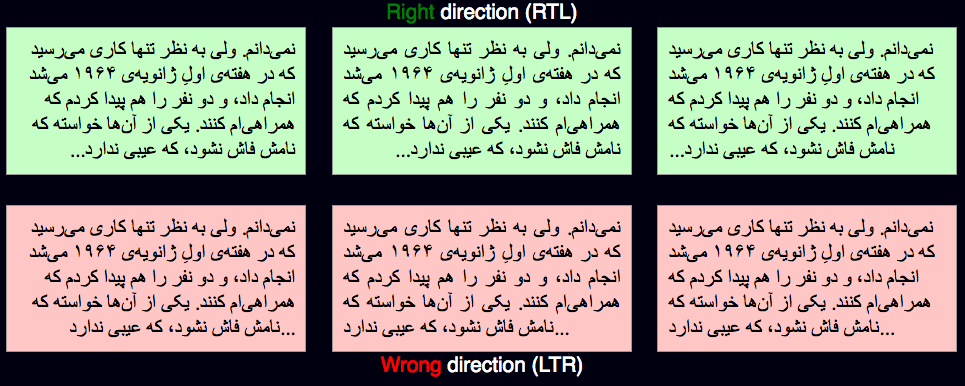 Right direction (RTL)

نمی‌دانم. ولی به نظر تنها کاری می‌رسید که در هفته‌ی اولِ ژانویه‌ی ۱۹۶۴ می‌شد انجام داد، و دو نفر را هم پیدا کردم که همراهی‌ام کنند. یکی از آن‌ها خواسته که نامش فاش نشود، که عیبی ندارد...

نمی‌دانم. ولی به نظر تنها کاری می‌رسید که در هفته‌ی اولِ ژانویه‌ی ۱۹۶۴ می‌شد انجام داد، و دو نفر را هم پیدا کردم که همراهی‌ام کنند. یکی از آن‌ها خواسته که نامش فاش نشود، که عیبی ندارد...

نمی‌دانم. ولی به نظر تنها کاری می‌رسید که در هفته‌ی اولِ ژانویه‌ی ۱۹۶۴ می‌شد انجام داد، و دو نفر را هم پیدا کردم که همراهی‌ام کنند. یکی از آن‌ها خواسته که نامش فاش نشود، که عیبی ندارد...

نمی‌دانم. ولی به نظر تنها کاری می‌رسید که در هفته‌ی اولِ ژانویه‌ی ۱۹۶۴ می‌شد انجام داد، و دو نفر را هم پیدا کردم که همراهی‌ام کنند. یکی از آن‌ها خواسته که ...نامش فاش نشود، که عیبی ندارد

نمی‌دانم. ولی به نظر تنها کاری می‌رسید که در هفته‌ی اولِ ژانویه‌ی ۱۹۶۴ می‌شد انجام داد، و دو نفر را هم پیدا کردم که همراهی‌ام کنند. یکی از آن‌ها خواسته که ...نامش فاش نشود، که عیبی ندارد

نمی‌دانم. ولی به نظر تنها کاری می‌رسید که در هفته‌ی اولِ ژانویه‌ی ۱۹۶۴ می‌شد انجام داد، و دو نفر را هم پیدا کردم که همراهی‌ام کنند. یکی از آن‌ها خواسته که ...نامش فاش نشود، که عیبی ندارد

Wrong direction (LTR)